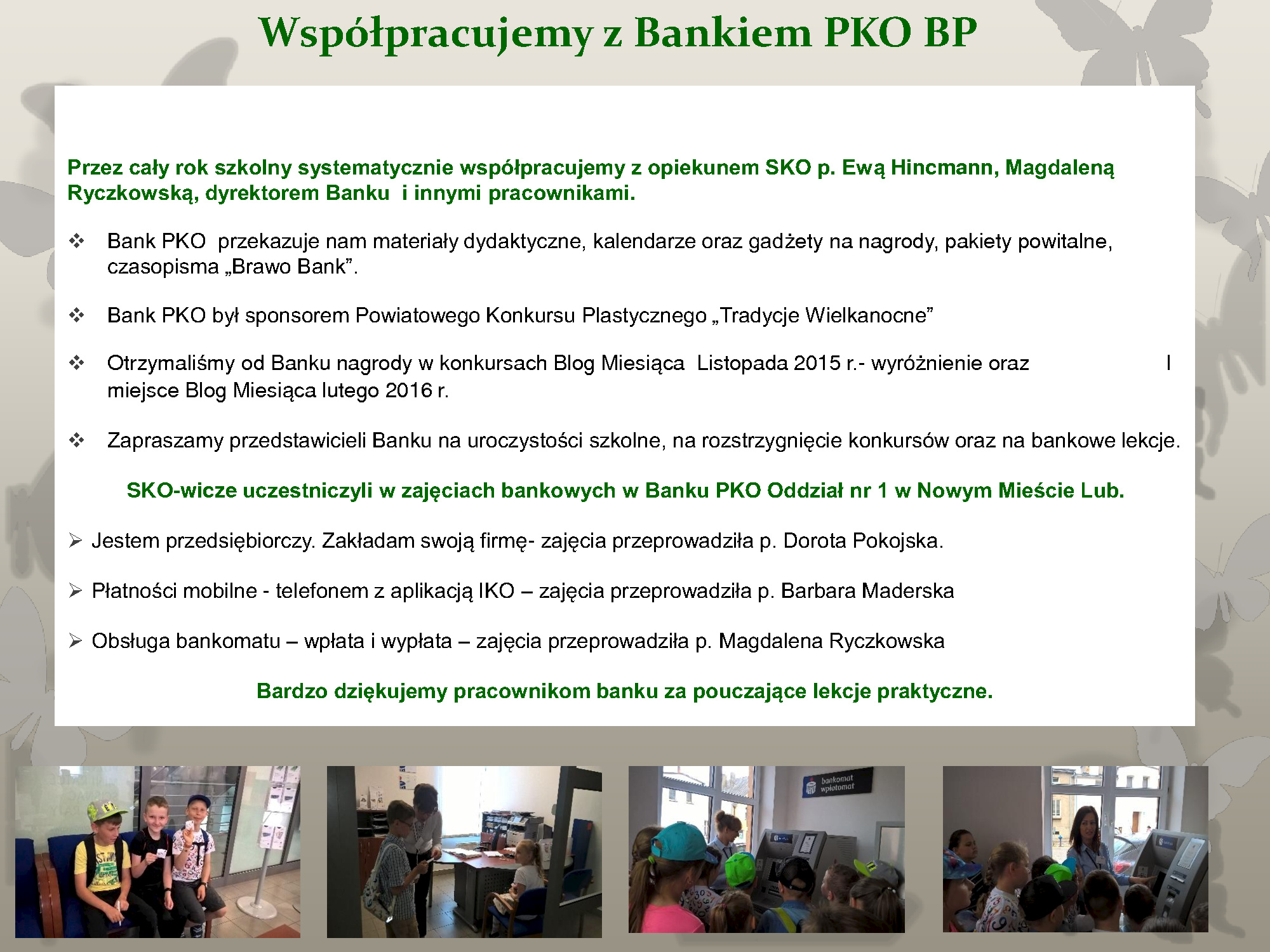 Współpracujemy z Bankiem PKO BP

Przez cały rok szkolny systematycznie współpracujemy z opiekunem SKO p. Ewą Hincmann, Magdaleną Ryczkowską, dyrektorem Banku i innymi pracownikami.

❖ Bank PKO przekazuje nam materiały dydaktyczne, kalendarze oraz gadżety na nagrody, pakiety powitalne, czasopisma „Brawo Bank”.

❖ Bank PKO był sponsorem Powiatowego Konkursu Plastycznego „Tradycje Wielkanocne”

❖ Otrzymaliśmy od Banku nagrody w konkursach Blog Miesiąca Listopada 2015 r.- wyróżnienie oraz I miejsce Blog Miesiąca lutego 2016 r.

❖ Zapraszamy przedstawicieli Banku na uroczystości szkolne, na rozstrzygnięcie konkursów oraz na bankowe lekcje.

SKO-wicze uczestniczyli w zajęciach bankowych w Banku PKO Oddział nr 1 w Nowym Mieście Lub.

➢ Jestem przedsiębiorczy. Zakładam swoją firmę- zajęcia przeprowadziła p. Dorota Pokojska.

➢ Płatności mobilne - telefonem z aplikacją IKO – zajęcia przeprowadziła p. Barbara Maderska

➢ Obsługa bankomatu – wpłata i wypłata – zajęcia przeprowadziła p. Magdalena Ryczkowska

Bardzo dziękujemy pracownikom banku za pouczające lekcje praktyczne.

bankomat
wpłatomat